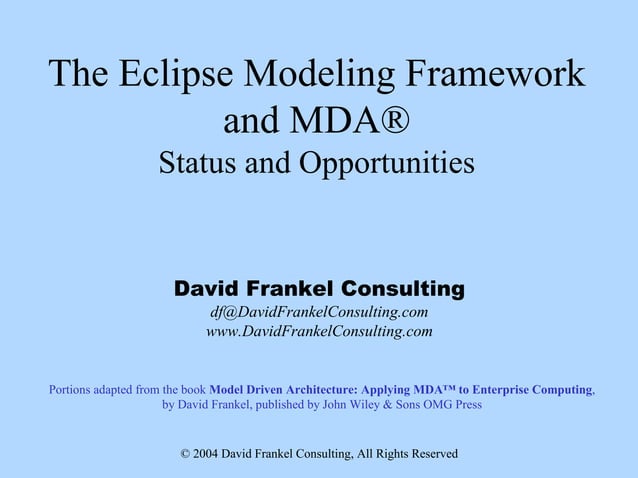 The Eclipse Modeling Framework and MDA®
Status and Opportunities

David Frankel Consulting
df@DavidFrankelConsulting.com
www.DavidFrankelConsulting.com

Portions adapted from the book Model Driven Architecture: Applying MDA™ to Enterprise Computing, by David Frankel, published by John Wiley & Sons OMG Press

© 2004 David Frankel Consulting, All Rights Reserved